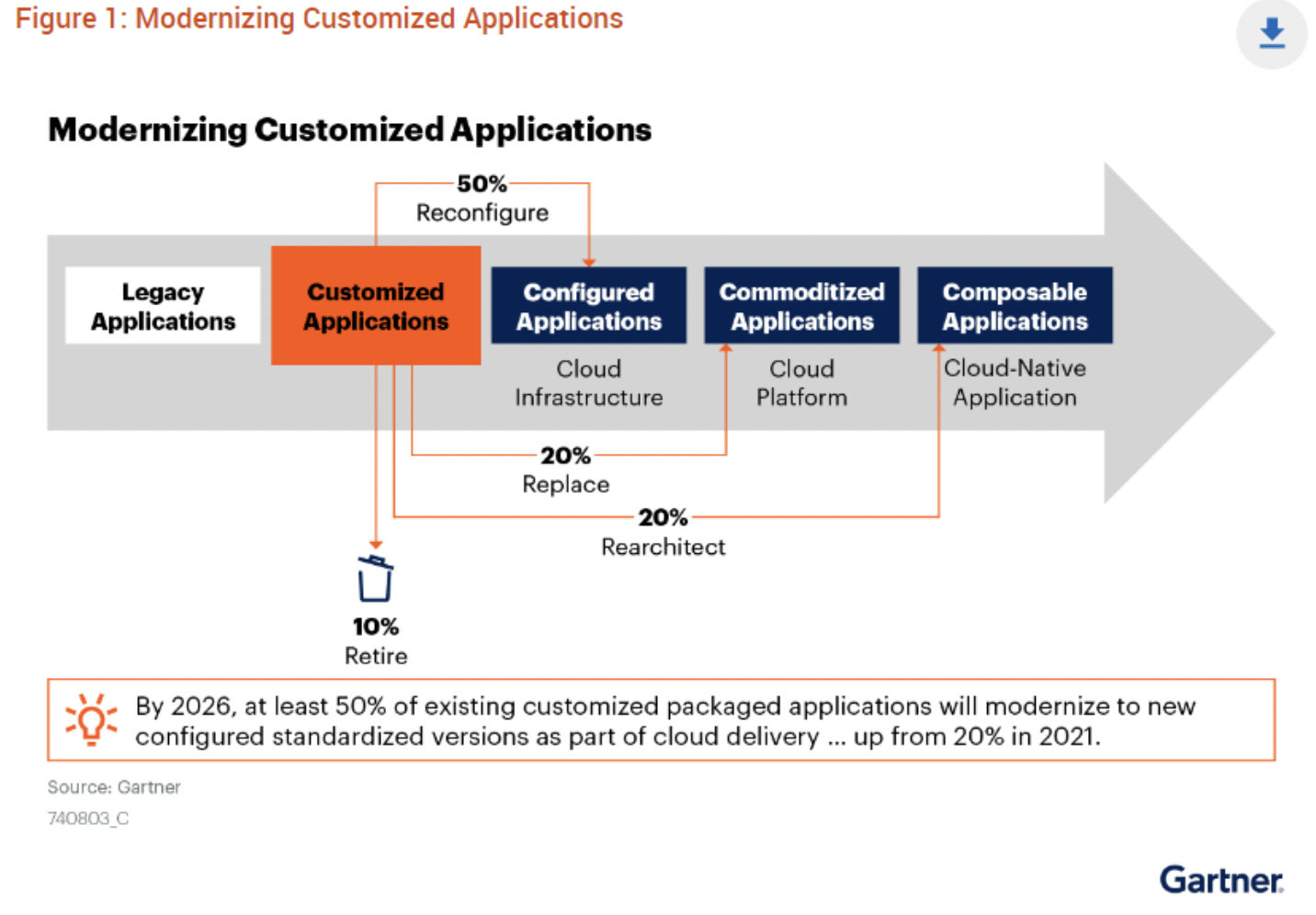 Figure 1: Modernizing Customized Applications

Modernizing Customized Applications

50%
Reconfigure

Legacy Applications

Customized Applications

Configured Applications
Cloud Infrastructure

Commoditized Applications
Cloud Platform

Composable Applications
Cloud-Native Application

20%
Replace

20%
Rearchitect

10%
Retire

By 2026, at least 50% of existing customized packaged applications will modernize to new configured standardized versions as part of cloud delivery ... up from 20% in 2021.

Source: Gartner
740803_C

Gartner